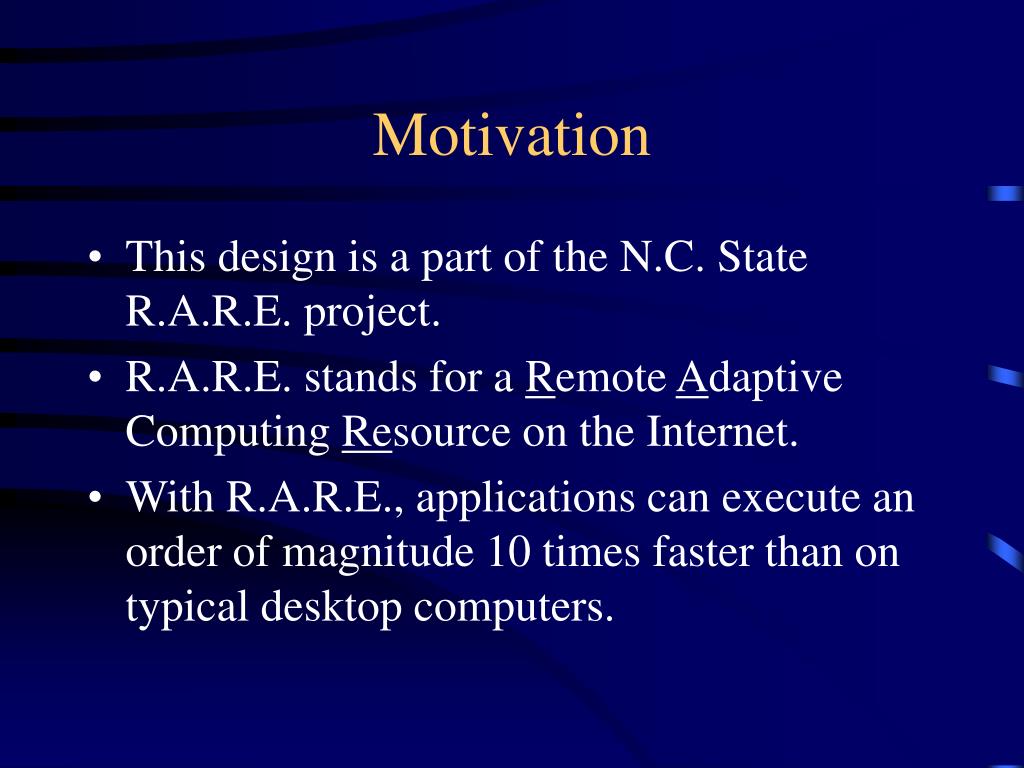 Motivation

• This design is a part of the N.C. State R.A.R.E. project.
• R.A.R.E. stands for a Remote Adaptive Computing Resource on the Internet.
• With R.A.R.E., applications can execute an order of magnitude 10 times faster than on typical desktop computers.